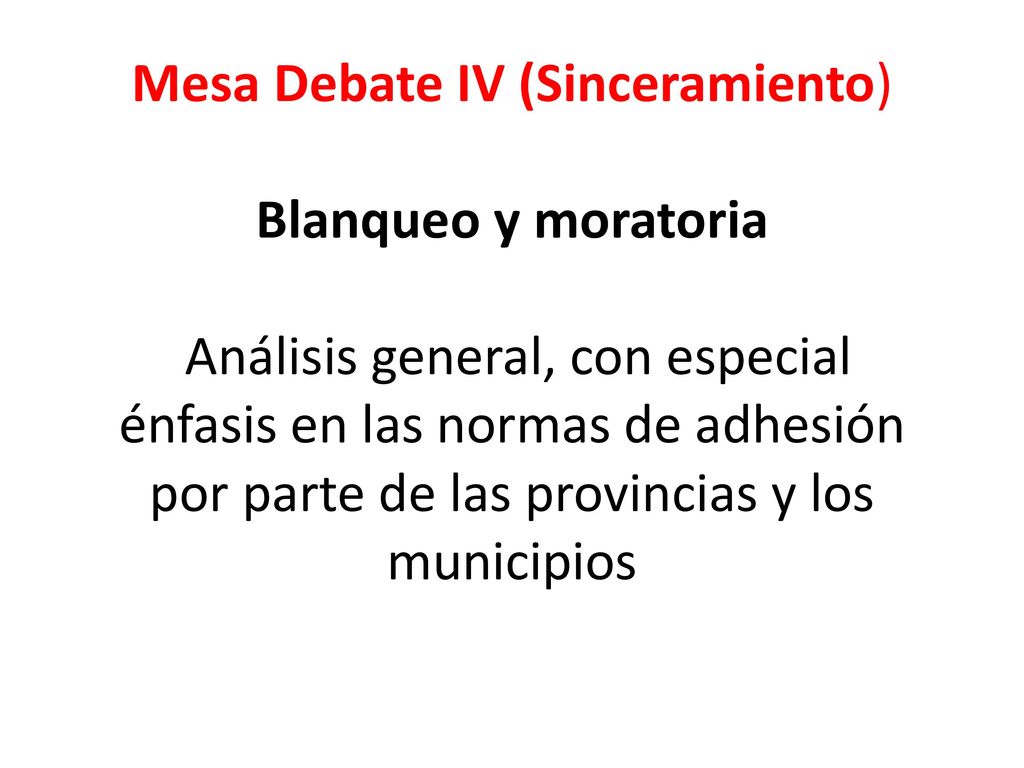 Mesa Debate IV (Sinceramiento)

Blanqueo y moratoria

Análisis general, con especial énfasis en las normas de adhesión por parte de las provincias y los municipios